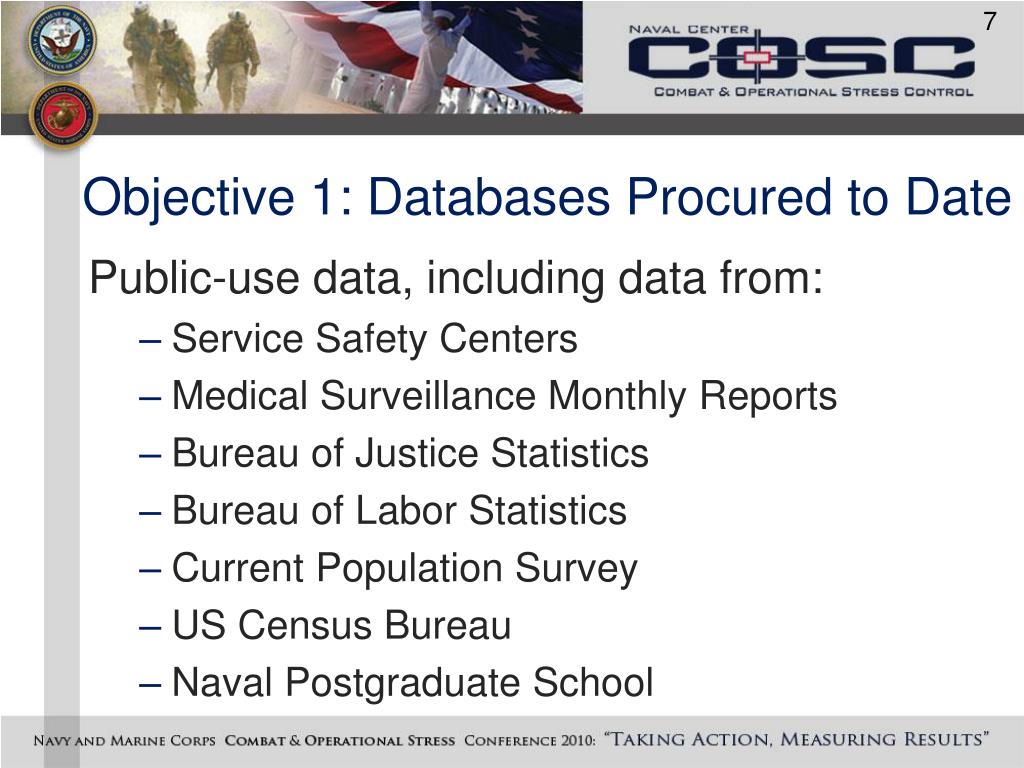 7

NAVAL CENTER
COSC
COMBAT & OPERATIONAL STRESS CONTROL

Objective 1: Databases Procured to Date

Public-use data, including data from:
– Service Safety Centers
– Medical Surveillance Monthly Reports
– Bureau of Justice Statistics
– Bureau of Labor Statistics
– Current Population Survey
– US Census Bureau
– Naval Postgraduate School

NAVY AND MARINE CORPS COMBAT & OPERATIONAL STRESS CONFERENCE 2010: "TAKING ACTION, MEASURING RESULTS"